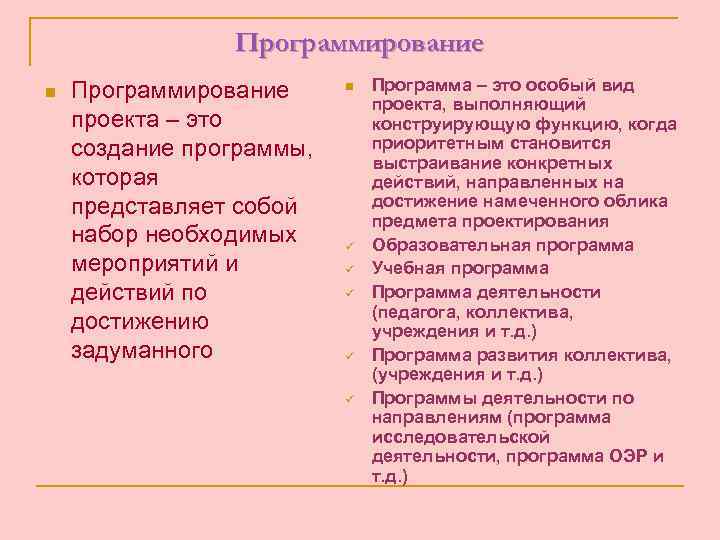 Программирование

Программирование проекта – это создание программы, которая представляет собой набор необходимых мероприятий и действий по достижению задуманного

Программа – это особый вид проекта, выполняющий конструирующую функцию, когда приоритетным становится выстраивание конкретных действий, направленных на достижение намеченного облика предмета проектирования

Образовательная программа

Учебная программа

Программа деятельности (педагога, коллектива, учреждения и т.д.)

Программа развития коллектива, (учреждения и т.д.)

Программы деятельности по направлениям (программа исследовательской деятельности, программа ОЭР и т.д.)